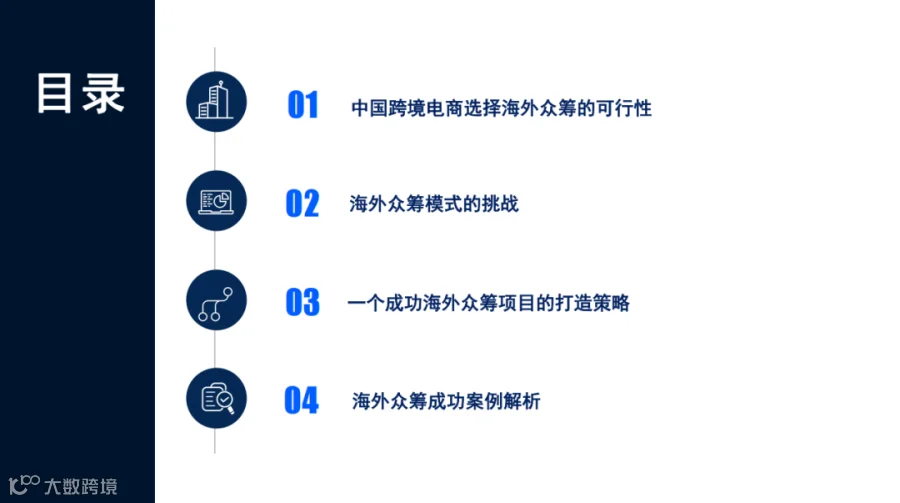 目录

01 中国跨境电商选择海外众筹的可行性

02 海外众筹模式的挑战

03 一个成功海外众筹项目的打造策略

04 海外众筹成功案例解析

大数跨境